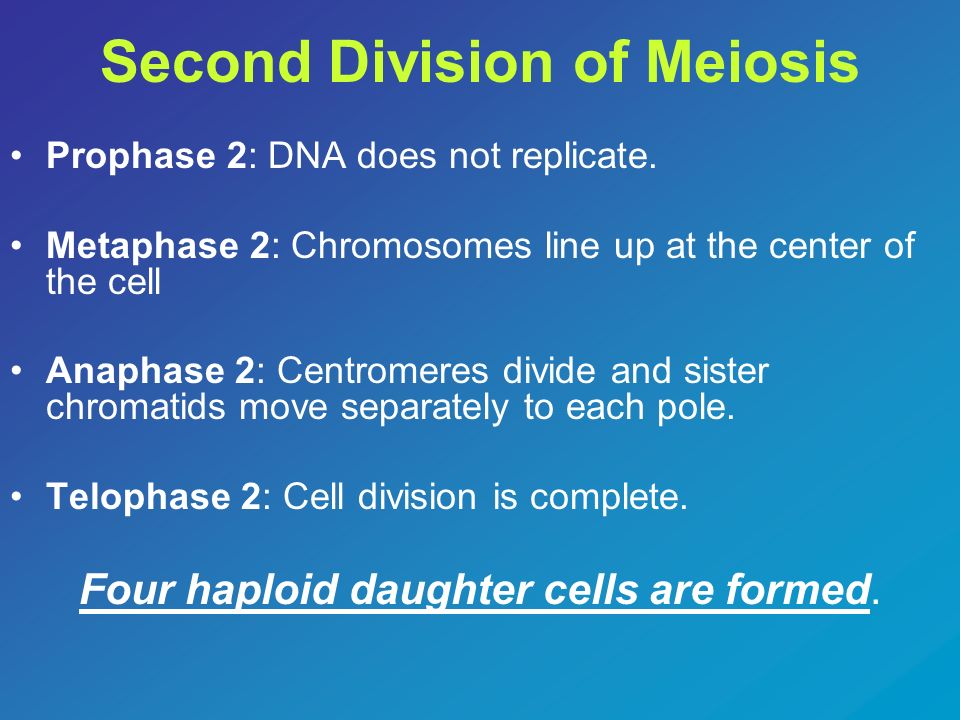 Second Division of Meiosis

• Prophase 2: DNA does not replicate.

• Metaphase 2: Chromosomes line up at the center of the cell

• Anaphase 2: Centromeres divide and sister chromatids move separately to each pole.

• Telophase 2: Cell division is complete.

Four haploid daughter cells are formed.